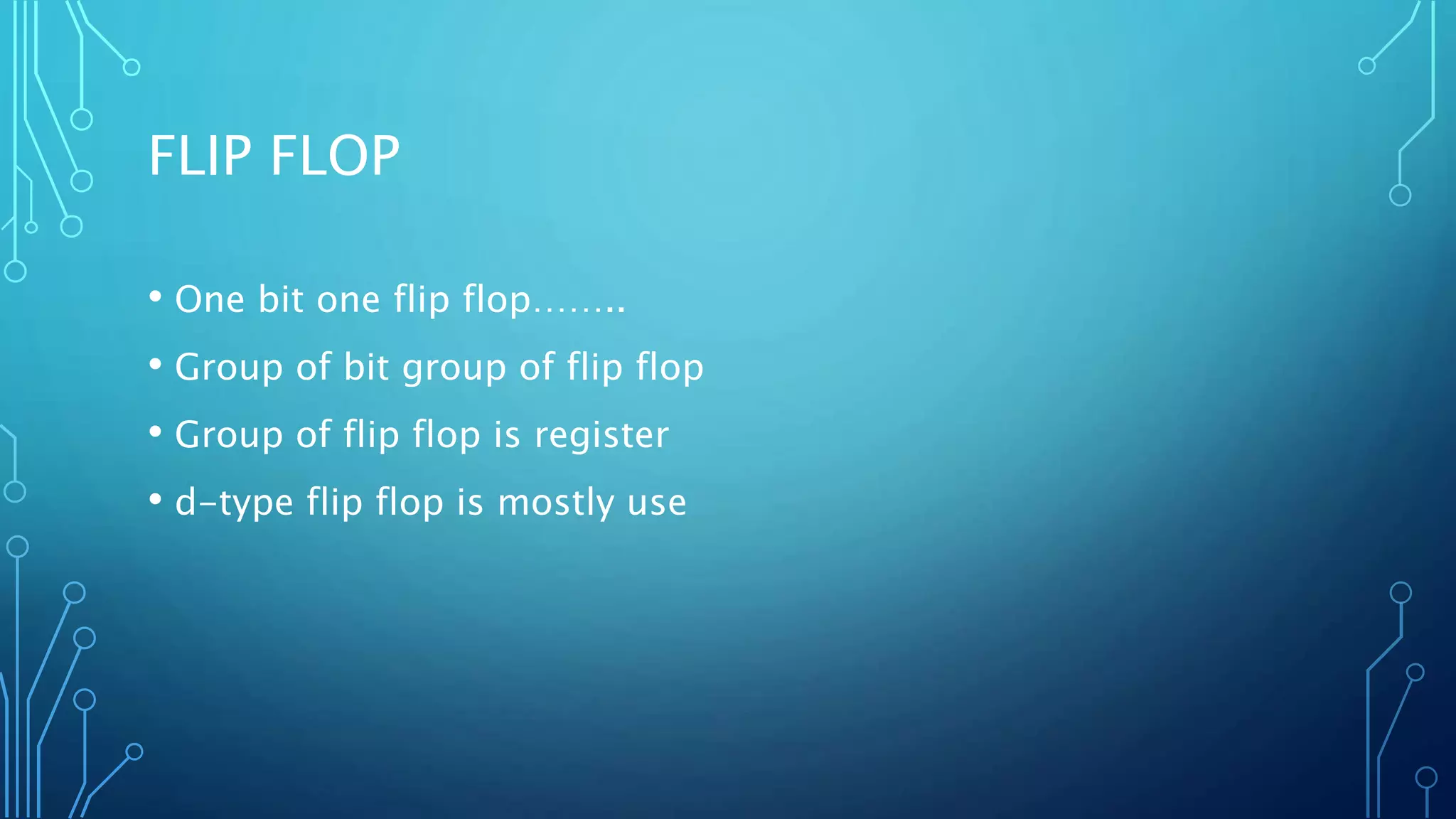 FLIP FLOP

• One bit one flip flop……..
• Group of bit group of flip flop
• Group of flip flop is register
• d-type flip flop is mostly use